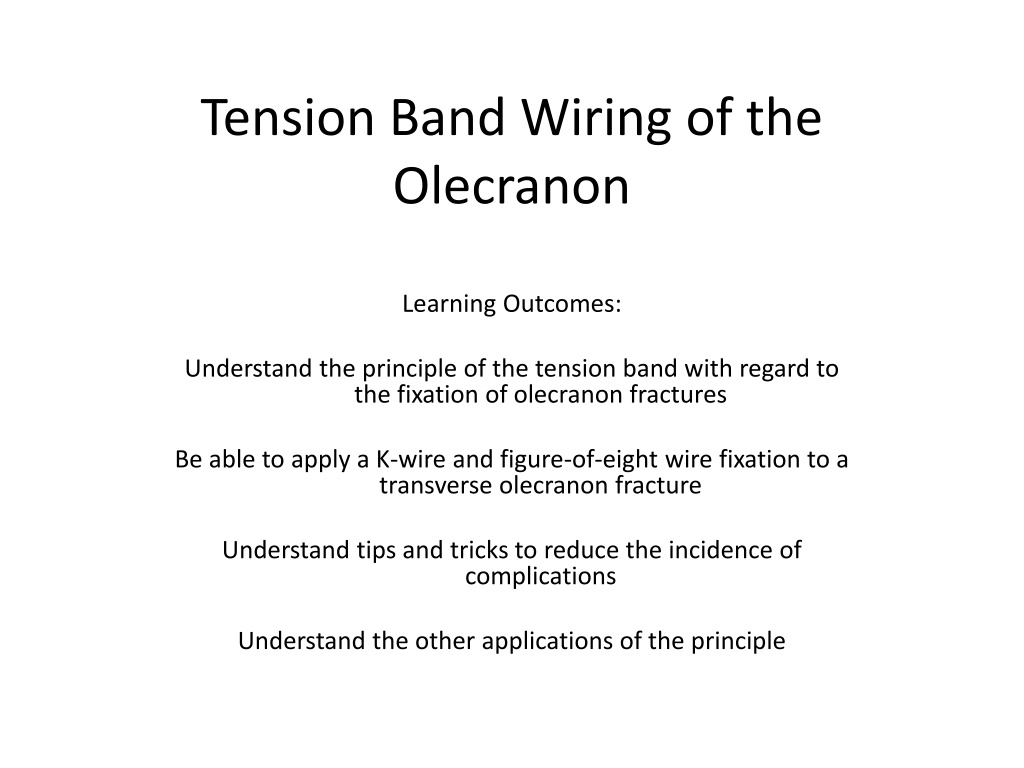 Tension Band Wiring of the Olecranon

Learning Outcomes:

Understand the principle of the tension band with regard to the fixation of olecranon fractures

Be able to apply a K-wire and figure-of-eight wire fixation to a transverse olecranon fracture

Understand tips and tricks to reduce the incidence of complications

Understand the other applications of the principle